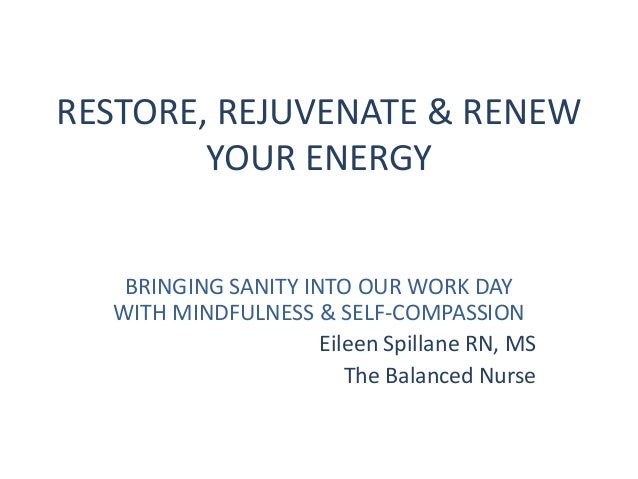 RESTORE, REJUVENATE & RENEW YOUR ENERGY

BRINGING SANITY INTO OUR WORK DAY WITH MINDFULNESS & SELF-COMPASSION

Eileen Spillane RN, MS
The Balanced Nurse